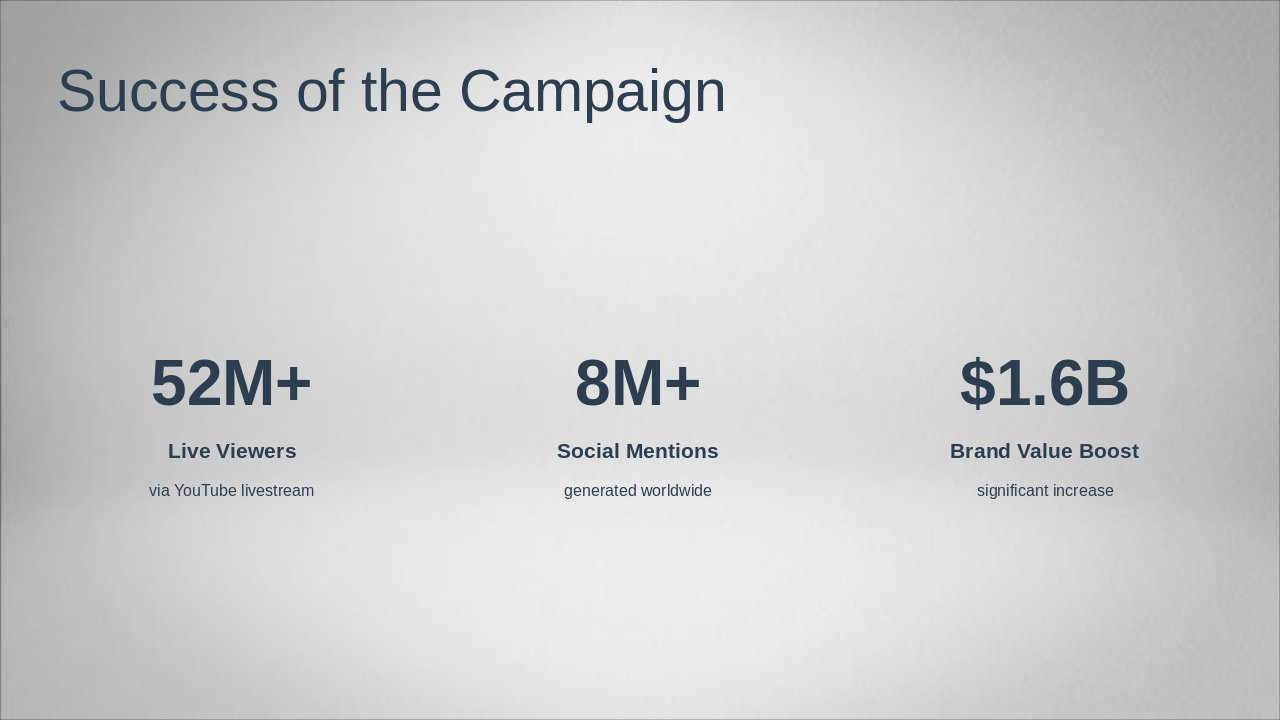 Success of the Campaign

52M+

Live Viewers

via YouTube livestream

8M+

Social Mentions

generated worldwide

\$1.6B

Brand Value Boost

significant increase